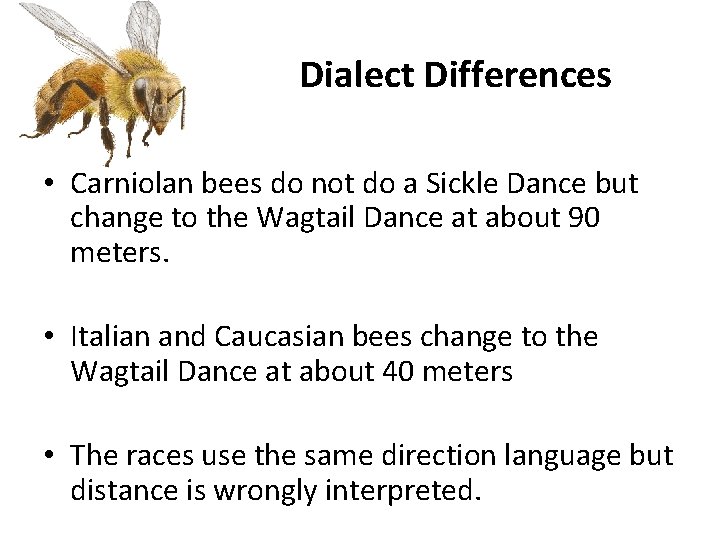 Dialect Differences

• Carniolan bees do not do a Sickle Dance but change to the Wagtail Dance at about 90 meters.

• Italian and Caucasian bees change to the Wagtail Dance at about 40 meters

• The races use the same direction language but distance is wrongly interpreted.